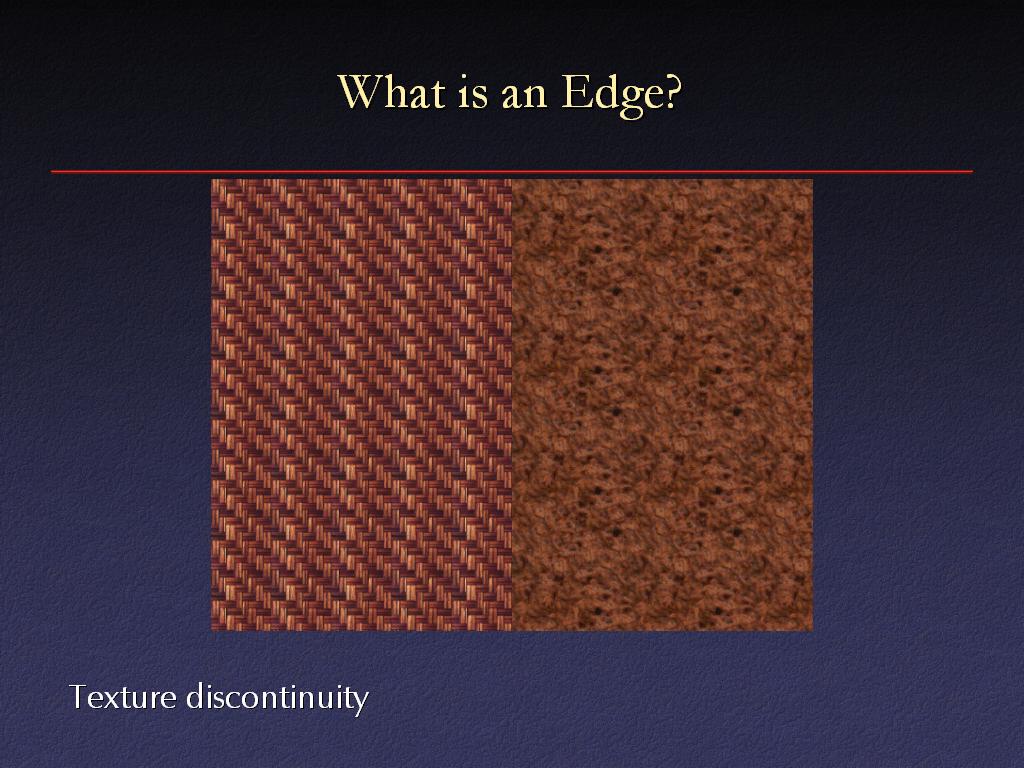 What is an Edge?

Texture discontinuity